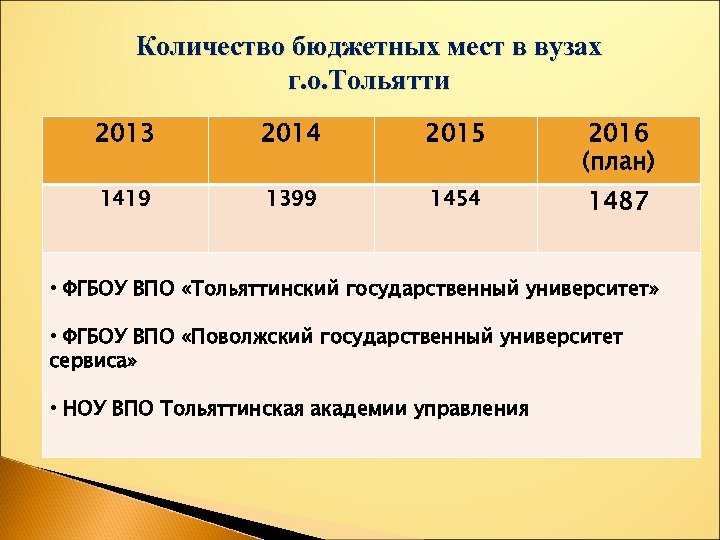 Количество бюджетных мест в вузах г.о.Тольятти

| 2013 | 2014 | 2015 | 2016 (план) |
|---|---|---|---|
| 1419 | 1399 | 1454 | 1487 |

• ФГБОУ ВПО «Тольяттинский государственный университет»

• ФГБОУ ВПО «Поволжский государственный университет сервиса»

• НОУ ВПО Тольяттинская академии управления